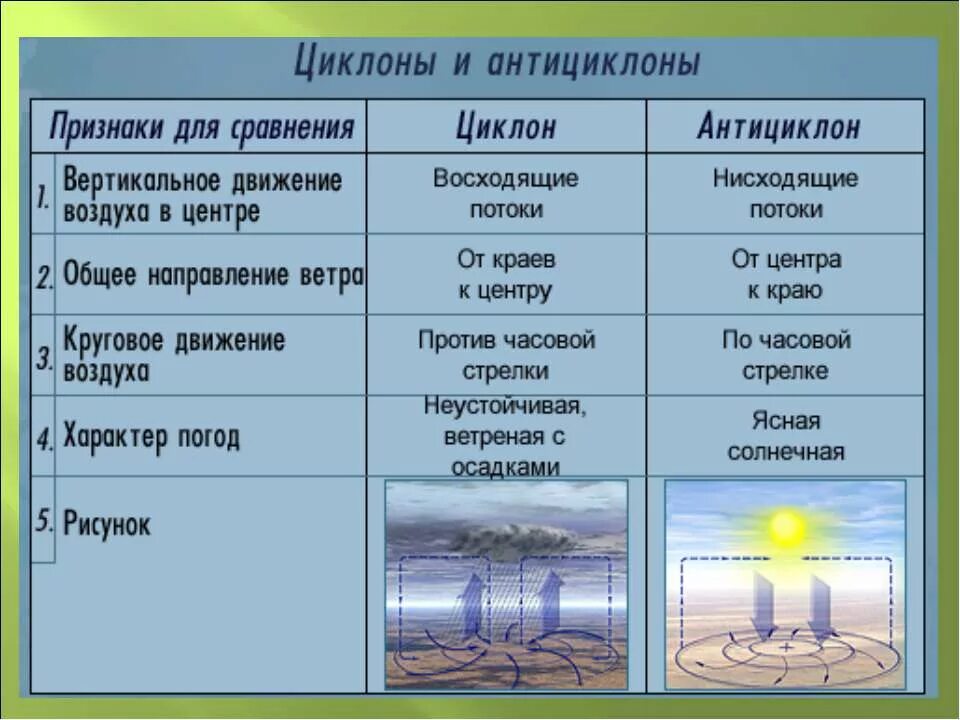 Циклоны и антициклоны

| Признаки для сравнения | Циклон | Антициклон |
|---|---|---|
| 1. Вертикальное движение воздуха в центре | Восходящие потоки | Нисходящие потоки |
| 2. Общее направление ветра | От краев к центру | От центра к краю |
| 3. Круговое движение воздуха | Против часовой стрелки | По часовой стрелке |
| 4. Характер погод | Неустойчивая, ветреная с осадками | Ясная солнечная |
| 5. Рисунок | | + |